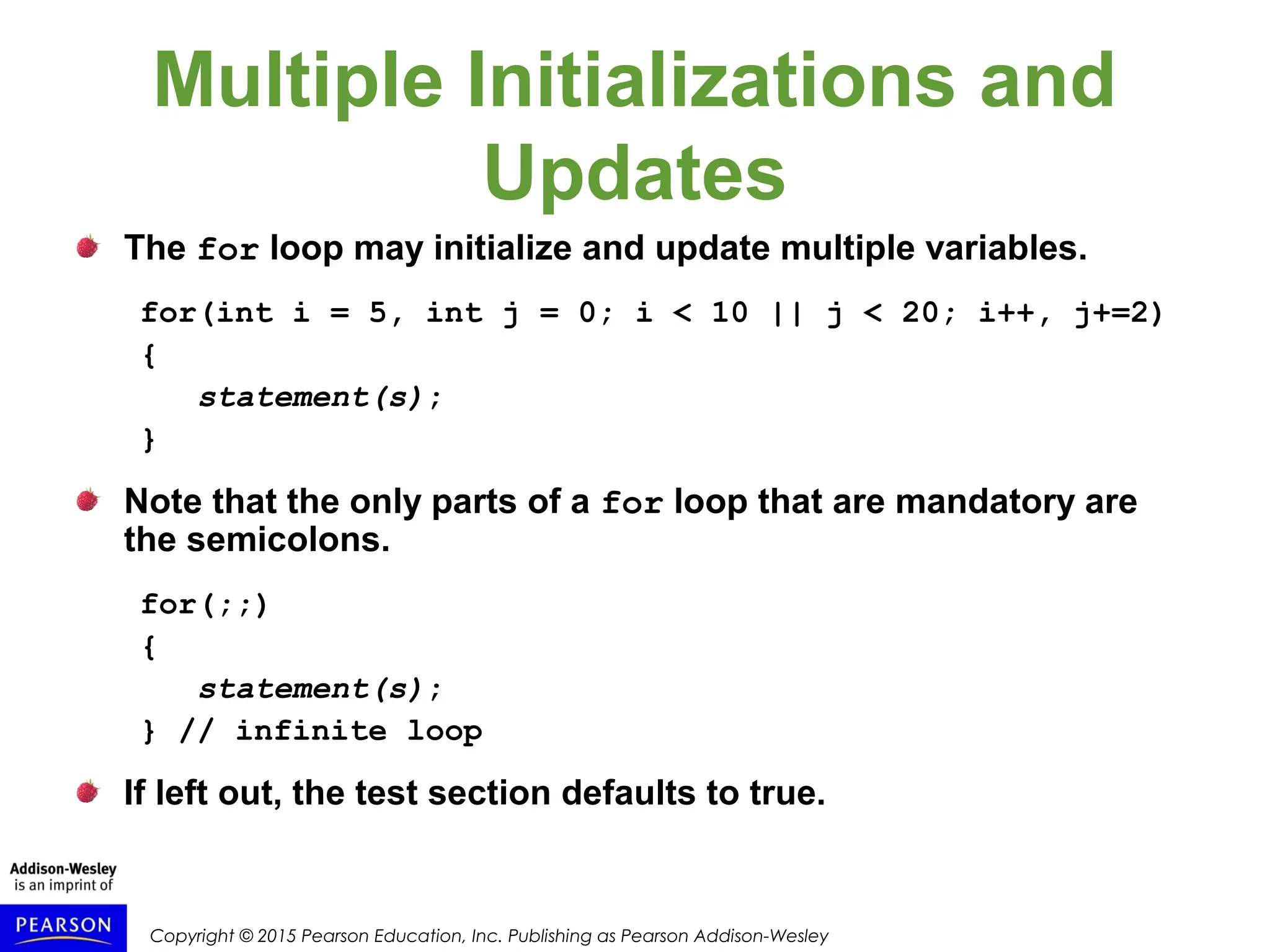 Multiple Initializations and Updates

The for loop may initialize and update multiple variables.

for(int i = 5, int j = 0; i < 10 || j < 20; i++, j+=2)
{
    statement(s);
}

Note that the only parts of a for loop that are mandatory are the semicolons.

for(;;)
{
    statement(s);
} // infinite loop

If left out, the test section defaults to true.

Addison-Wesley is an imprint of

PEARSON

Copyright © 2015 Pearson Education, Inc. Publishing as Pearson Addison-Wesley